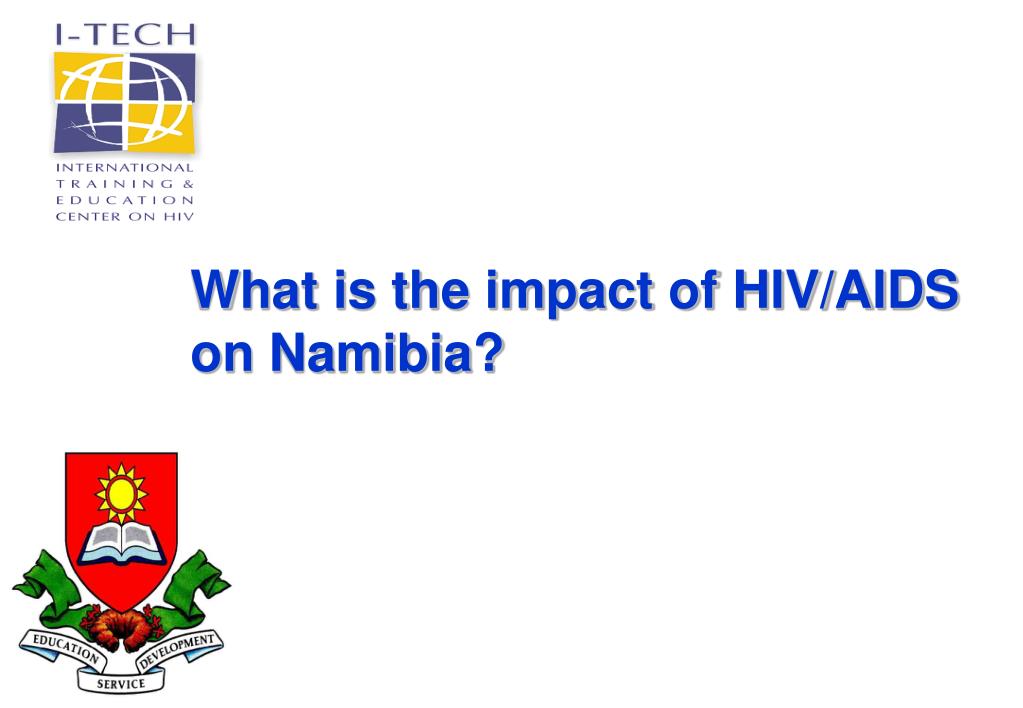 I-TECH

INTERNATIONAL TRAINING & EDUCATION CENTER ON HIV

What is the impact of HIV/AIDS on Namibia?

EDUCATION
SERVICE
DEVELOPMENT